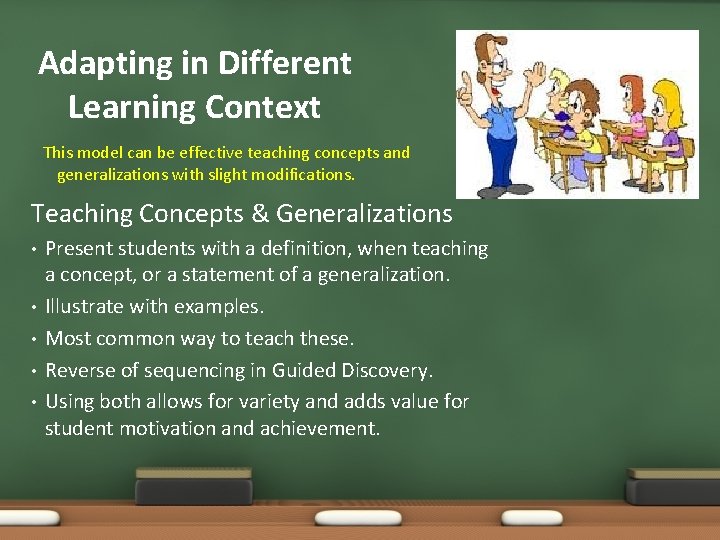 Adapting in Different Learning Context

This model can be effective teaching concepts and generalizations with slight modifications.

Teaching Concepts & Generalizations

• Present students with a definition, when teaching a concept, or a statement of a generalization.
• Illustrate with examples.
• Most common way to teach these.
• Reverse of sequencing in Guided Discovery.
• Using both allows for variety and adds value for student motivation and achievement.